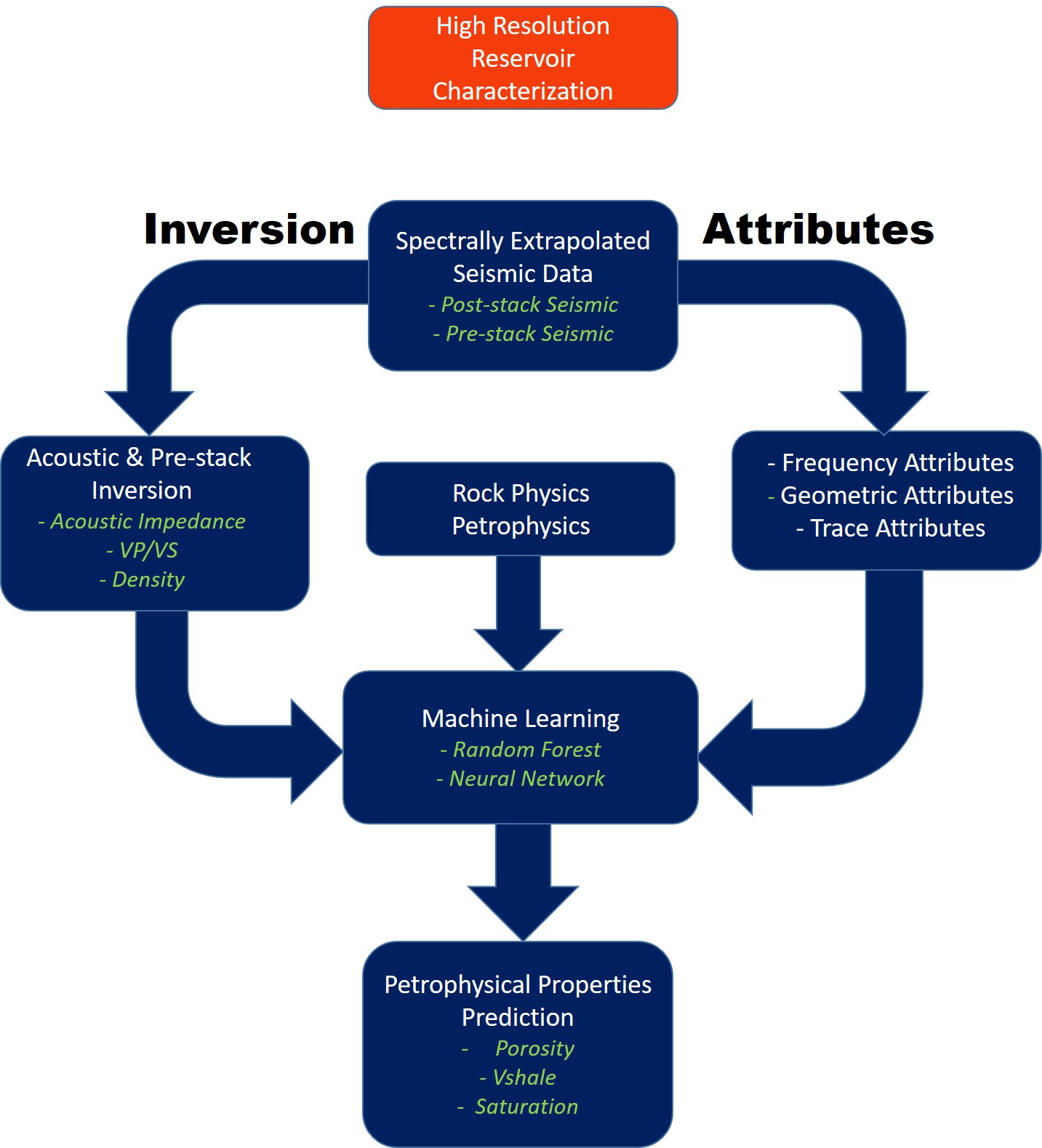 High Resolution Reservoir Characterization

Inversion

Spectrally Extrapolated Seismic Data
- Post-stack Seismic
- Pre-stack Seismic

Attributes

Acoustic & Pre-stack Inversion
- Acoustic Impedance
- VP/VS
- Density

Rock Physics
Petrophysics

- Frequency Attributes
- Geometric Attributes
- Trace Attributes

Machine Learning
- Random Forest
- Neural Network

Petrophysical Properties Prediction
- Porosity
- Vshale
- Saturation